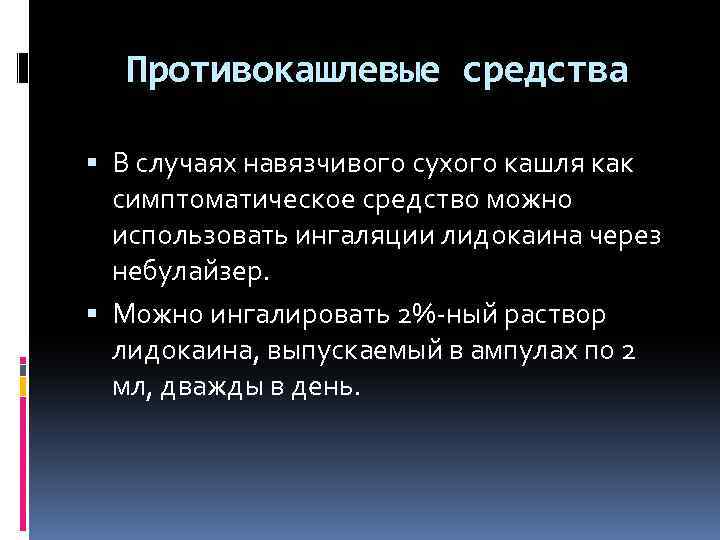 Противокашлевые средства

▪ В случаях навязчивого сухого кашля как симптоматическое средство можно использовать ингаляции лидокаина через небулайзер.

▪ Можно ингалировать 2%-ный раствор лидокаина, выпускаемый в ампулах по 2 мл, дважды в день.